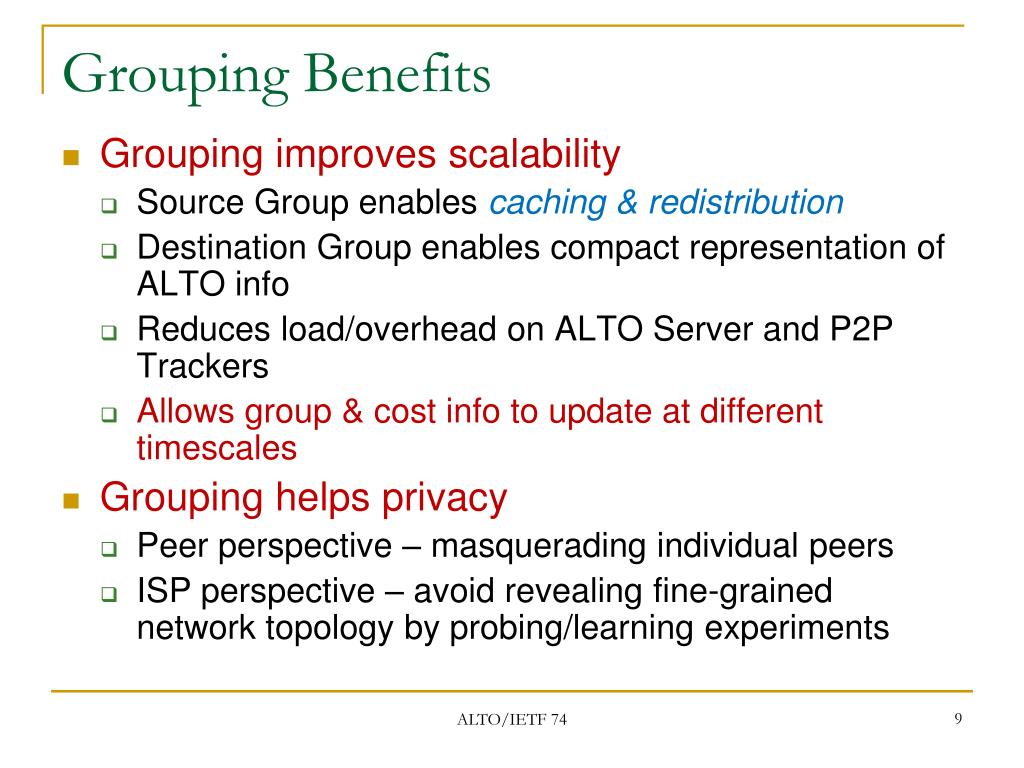 Grouping Benefits

Grouping improves scalability

Source Group enables caching & redistribution

Destination Group enables compact representation of ALTO info

Reduces load/overhead on ALTO Server and P2P Trackers

Allows group & cost info to update at different timescales

Grouping helps privacy

Peer perspective – masquerading individual peers

ISP perspective – avoid revealing fine-grained network topology by probing/learning experiments

ALTO/IETF 74

9